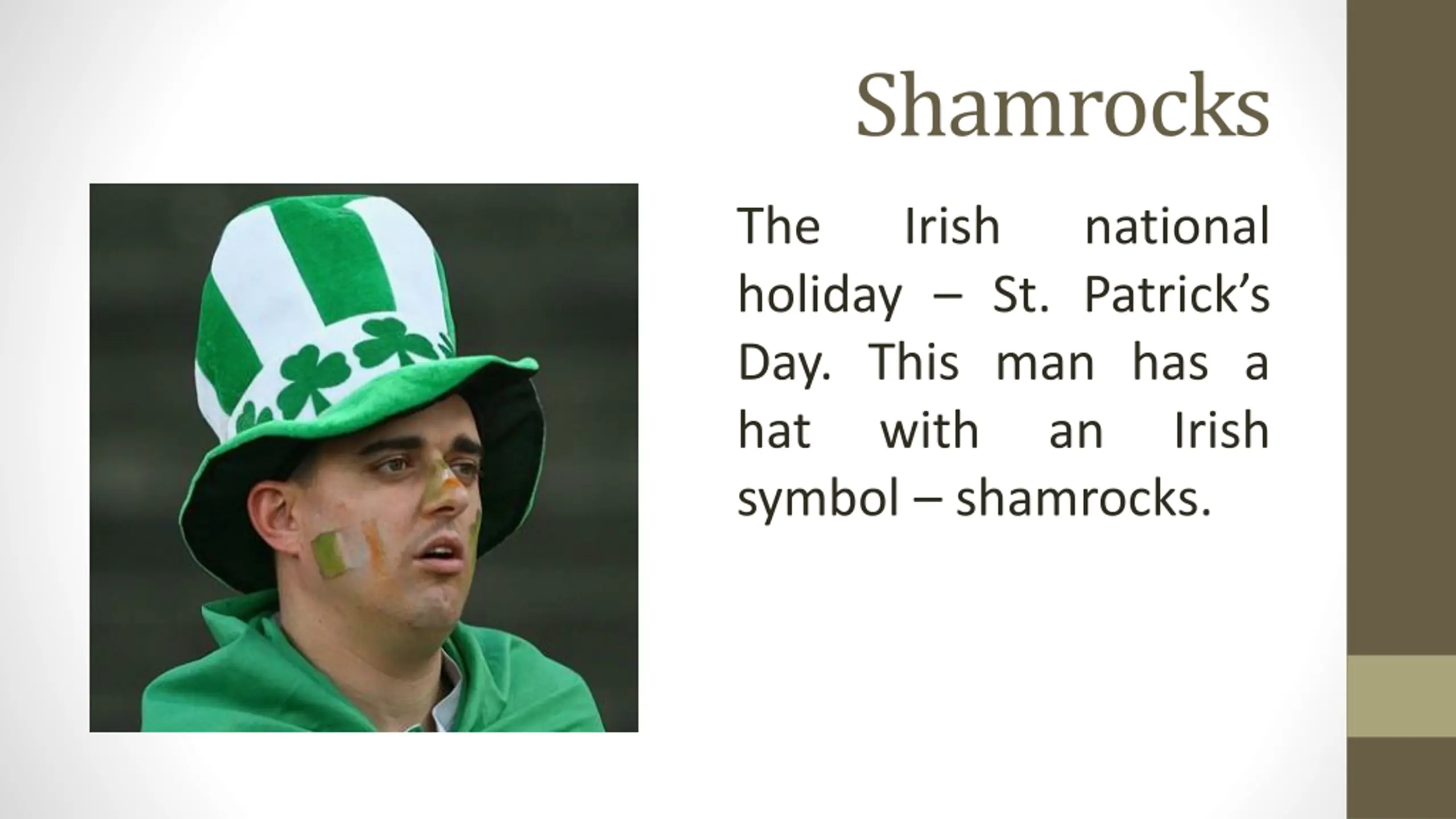 Shamrocks

The Irish national holiday – St. Patrick's Day. This man has a hat with an Irish symbol – shamrocks.